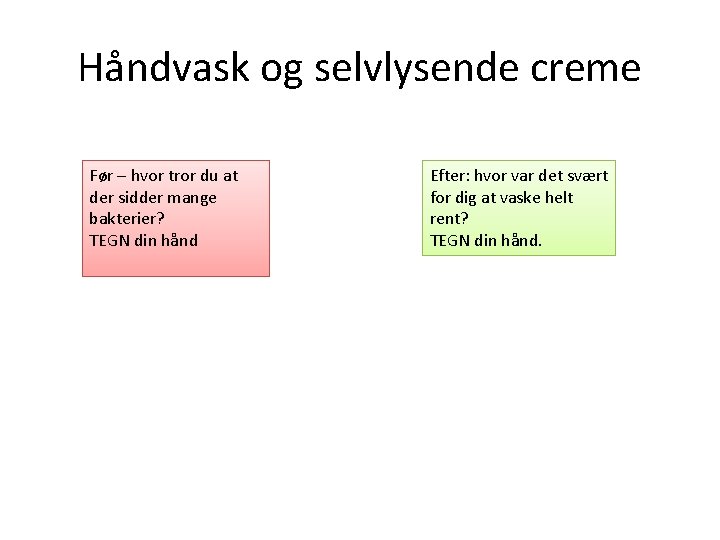 Håndvask og selvlysende creme

Før – hvor tror du at der sidder mange bakterier?
TEGN din hånd

Efter: hvor var det svært for dig at vaske helt rent?
TEGN din hånd.